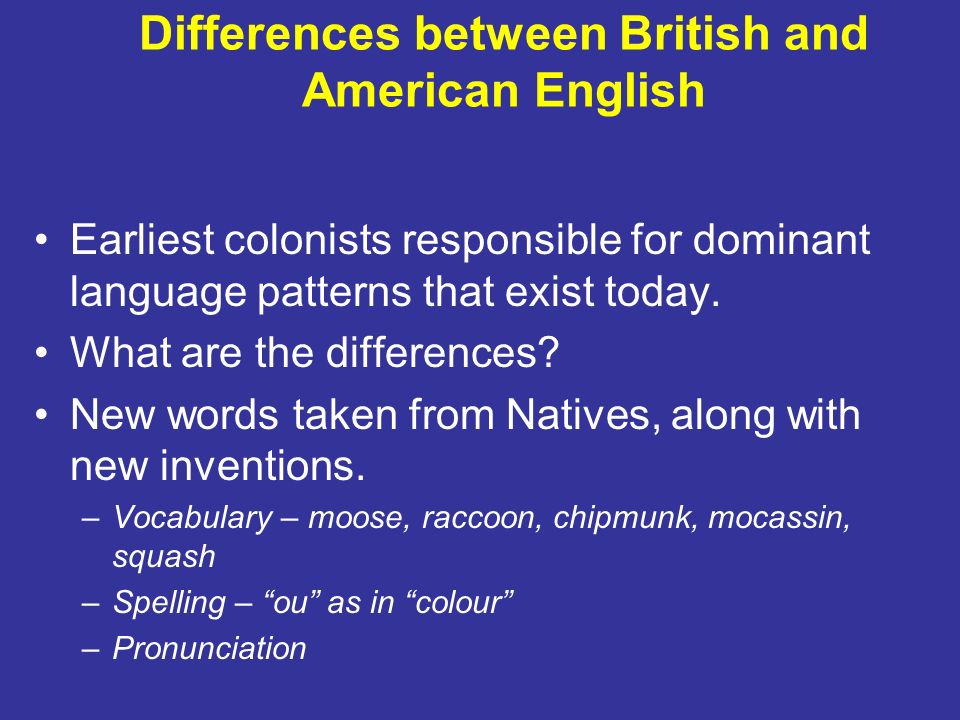 Differences between British and American English

• Earliest colonists responsible for dominant language patterns that exist today.
• What are the differences?
• New words taken from Natives, along with new inventions.
– Vocabulary – moose, raccoon, chipmunk, mocassin, squash
– Spelling – “ou” as in “colour”
– Pronunciation